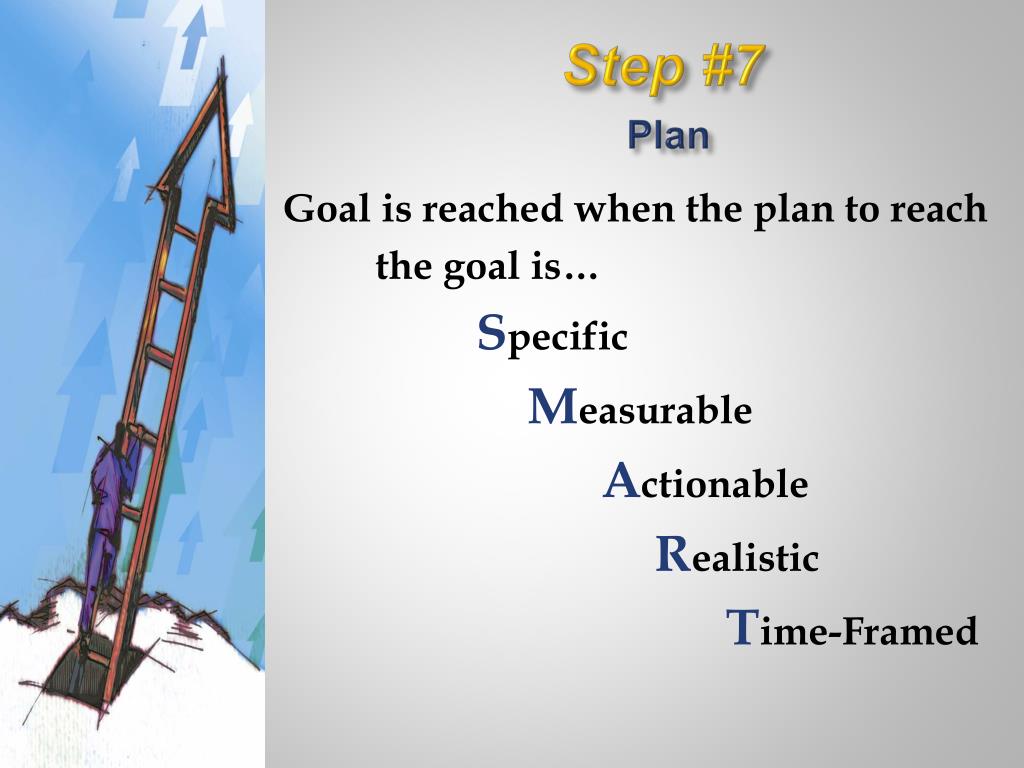 Step #7
Plan

Goal is reached when the plan to reach the goal is…

Specific

Measurable

Actionable

Realistic

Time-Framed